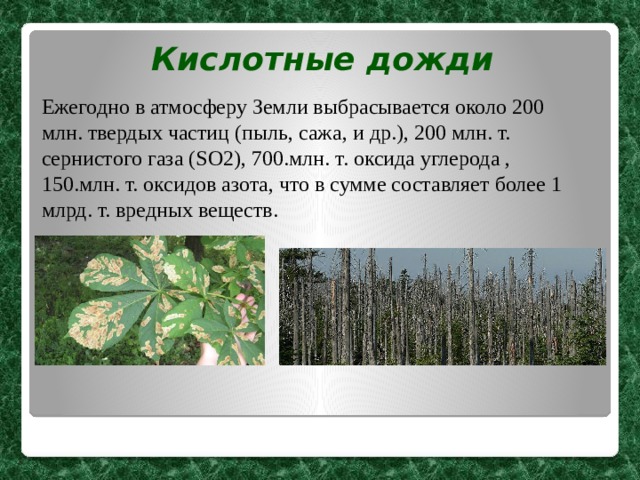 Кислотные дожди

Ежегодно в атмосферу Земли выбрасывается около 200 млн. твердых частиц (пыль, сажа, и др.), 200 млн. т. сернистого газа (SO2), 700.млн. т. оксида углерода , 150.млн. т. оксидов азота, что в сумме составляет более 1 млрд. т. вредных веществ.